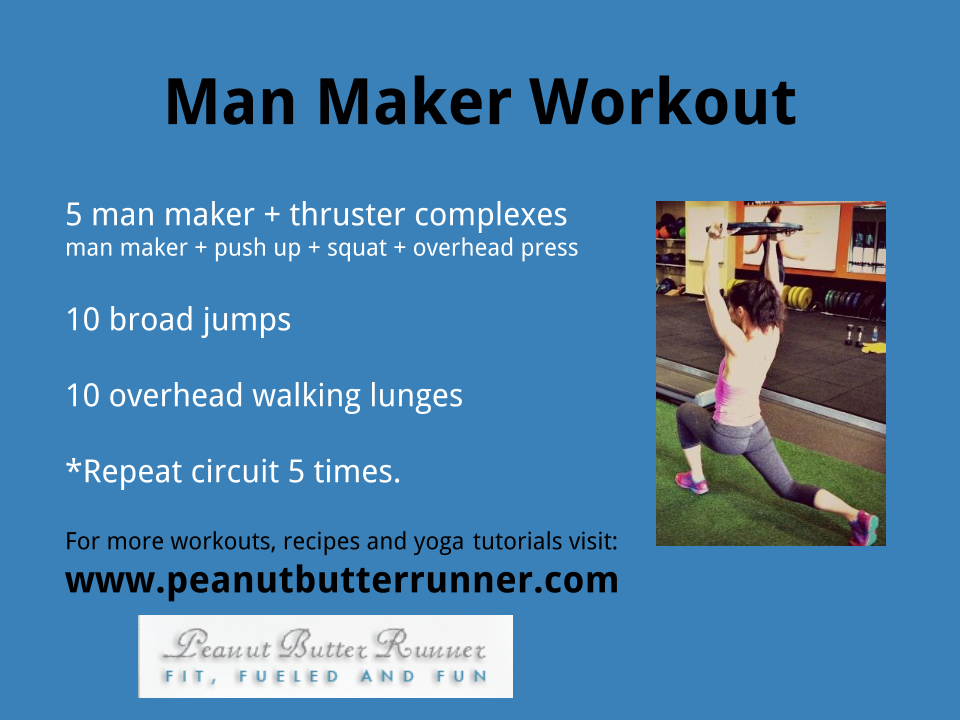 Man Maker Workout

5 man maker + thruster complexes
man maker + push up + squat + overhead press

10 broad jumps

10 overhead walking lunges

*Repeat circuit 5 times.

For more workouts, recipes and yoga tutorials visit:
www.peanutbutterrunner.com

Peanut Butter Runner
FIT, FUELED AND FUN